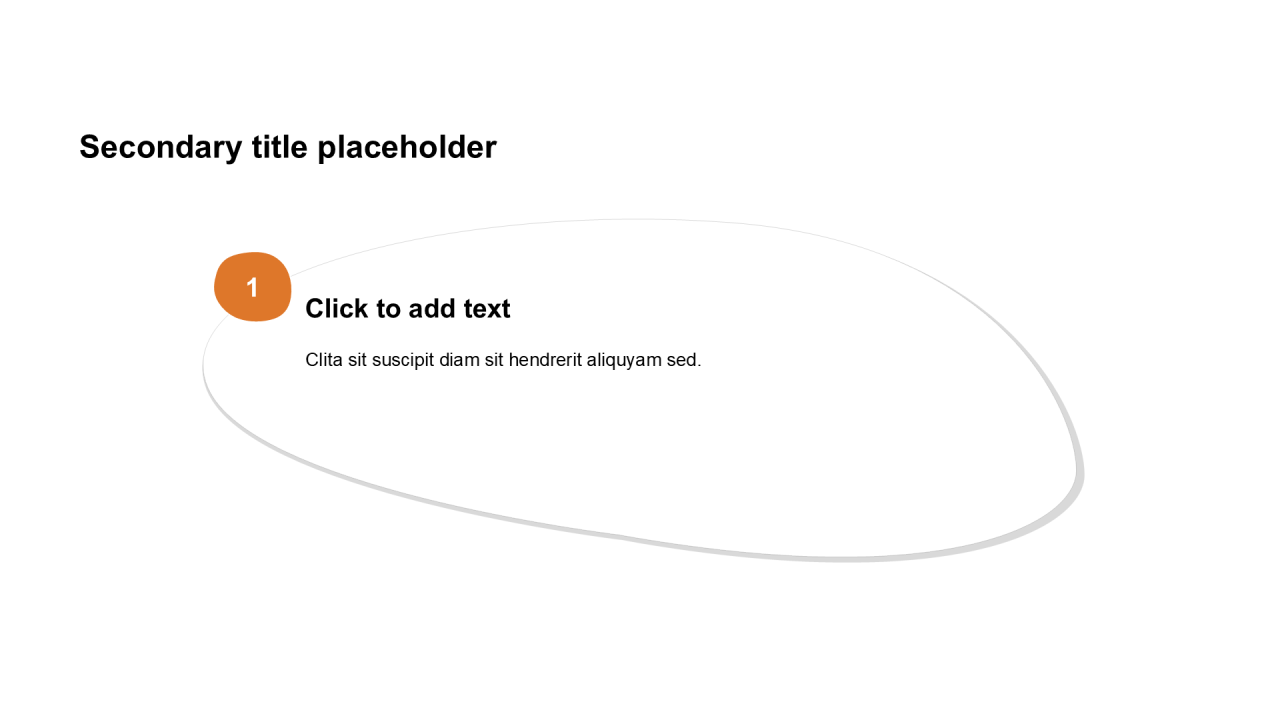 Secondary title placeholder

1

Click to add text

Clita sit suscipit diam sit hendrerit aliquyam sed.